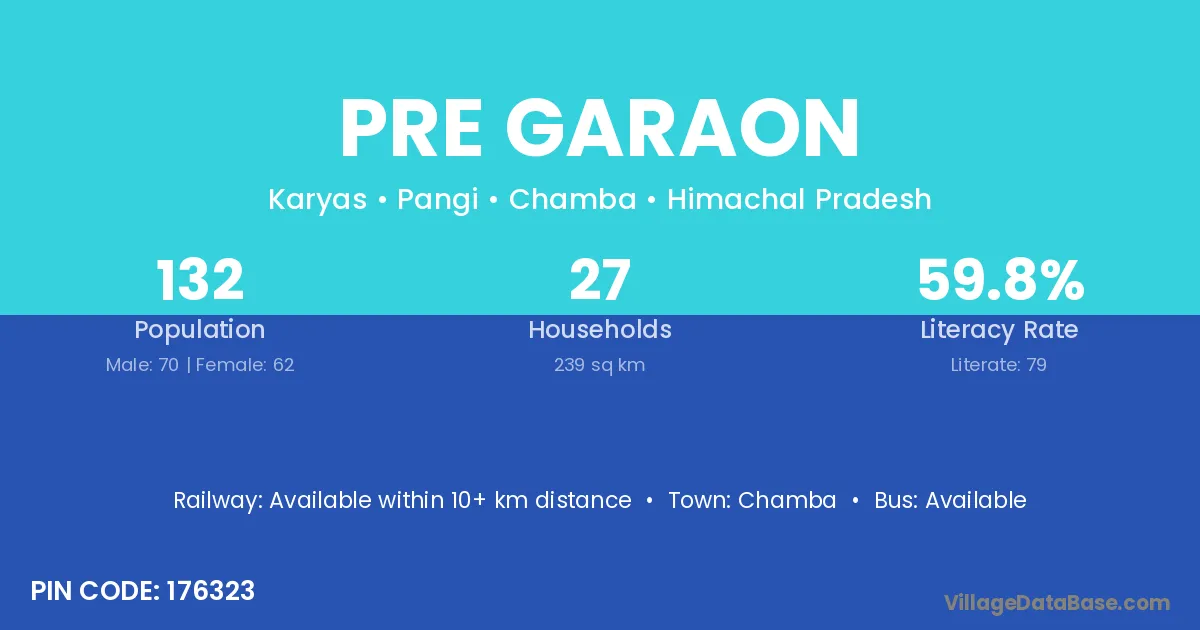 PRE GARAON

Karyas • Pangi • Chamba • Himachal Pradesh

132
Population
Male: 70 | Female: 62

27
Households
239 sq km

59.8%
Literacy Rate
Literate: 79

Railway: Available within 10+ km distance • Town: Chamba • Bus: Available

PIN CODE: 176323

VillageDataBase.com